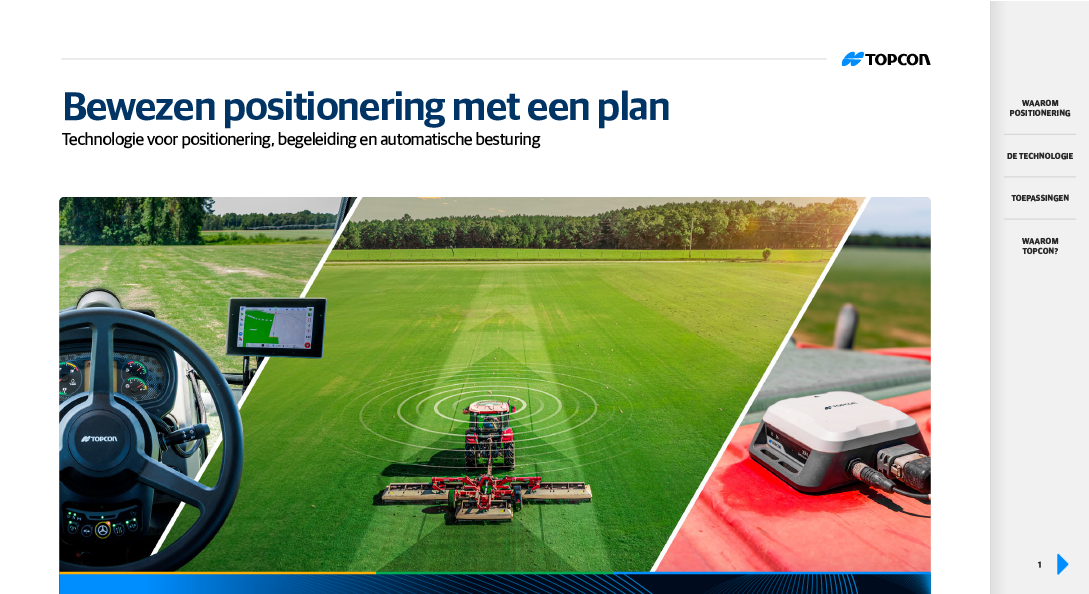 TOPCON

Bewezen positionering met een plan

Technologie voor positionering, begeleiding en automatische besturing

TOPCON

TOPCON

WAAROM POSITIONERING

DE TECHNOLOGIE

TOEPASSINGEN

WAAROM TOPCON?

1